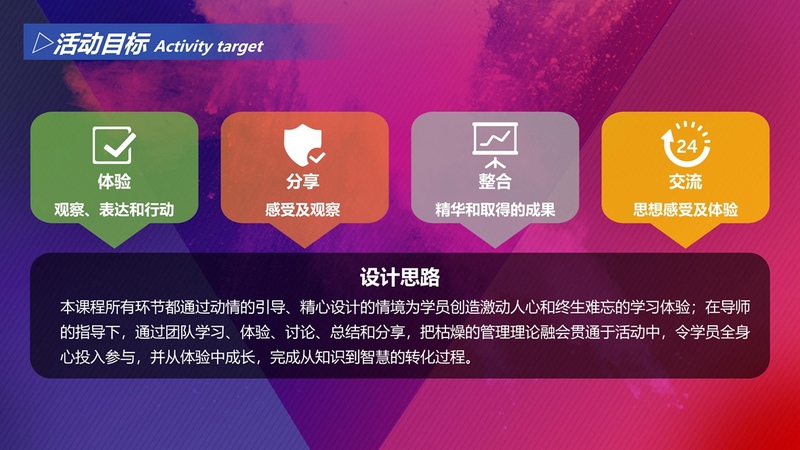 ▷活动目标 Activity target

体验
观察、表达和行动

分享
感受及观察

整合
精华和取得的成果

24

交流
思想感受及体验

设计思路
本课程所有环节都通过动情的引导、精心设计的情境为学员创造激动人心和终生难忘的学习体验；在导师的指导下，通过团队学习、体验、讨论、总结和分享，把枯燥的管理理论融会贯通于活动中，令学员全身心投入参与，并从体验中成长，完成从知识到智慧的转化过程。